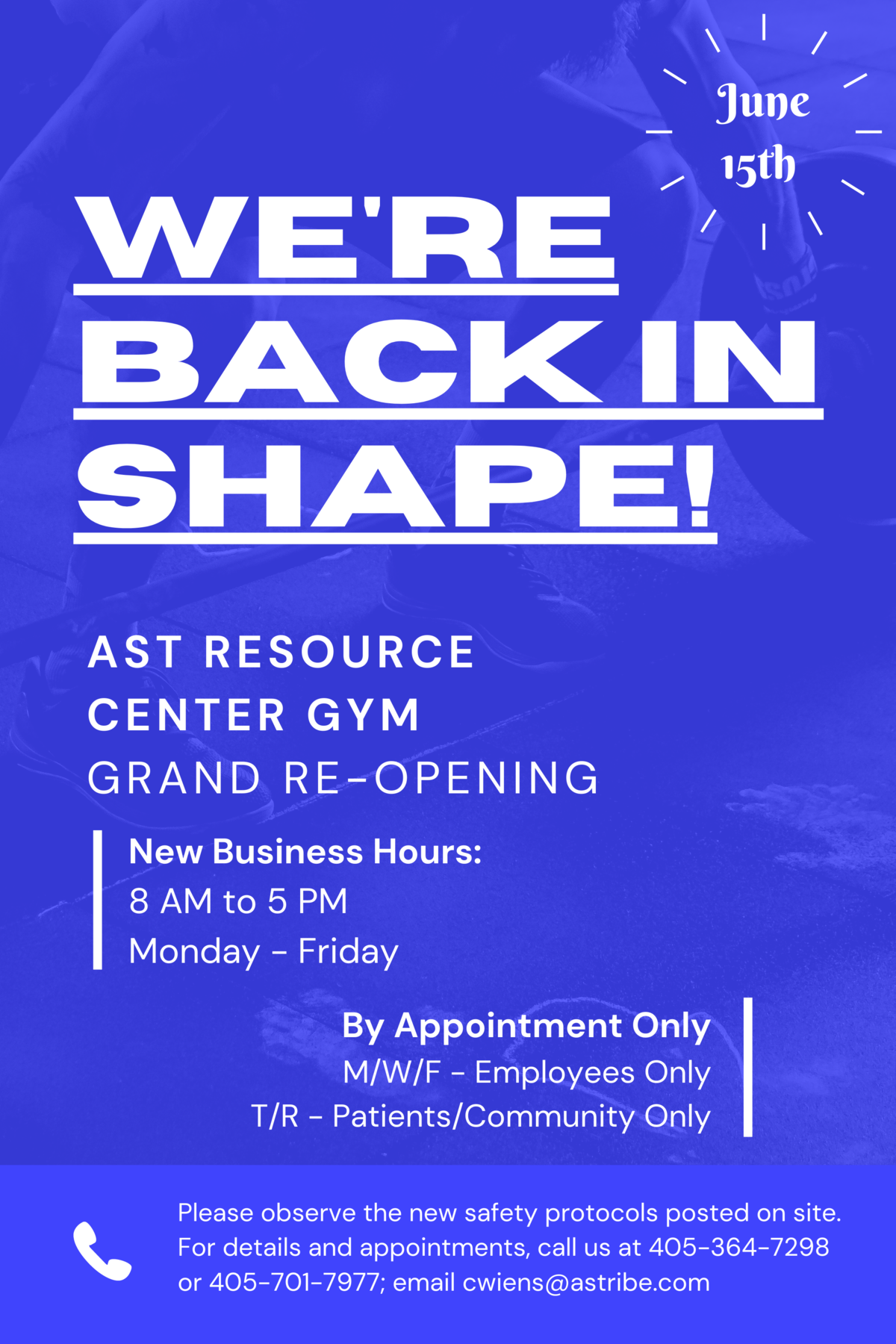 June 15th

WE'RE BACK IN SHAPE!

AST RESOURCE CENTER GYM
GRAND RE-OPENING

New Business Hours:
8 AM to 5 PM
Monday - Friday

By Appointment Only
M/W/F - Employees Only
T/R - Patients/Community Only

Please observe the new safety protocols posted on site. For details and appointments, call us at 405-364-7298 or 405-701-7977; email cwiens@astribe.com